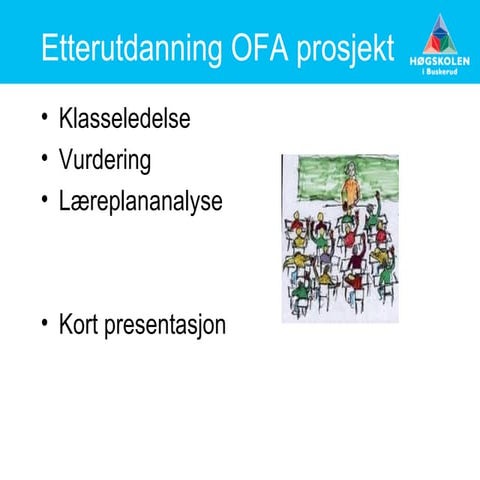 Etterutdanning OFA prosjekt

HØGSKOLEN
i Buskerud

• Klasseledelse
• Vurdering
• Læreplananalyse

• Kort presentasjon